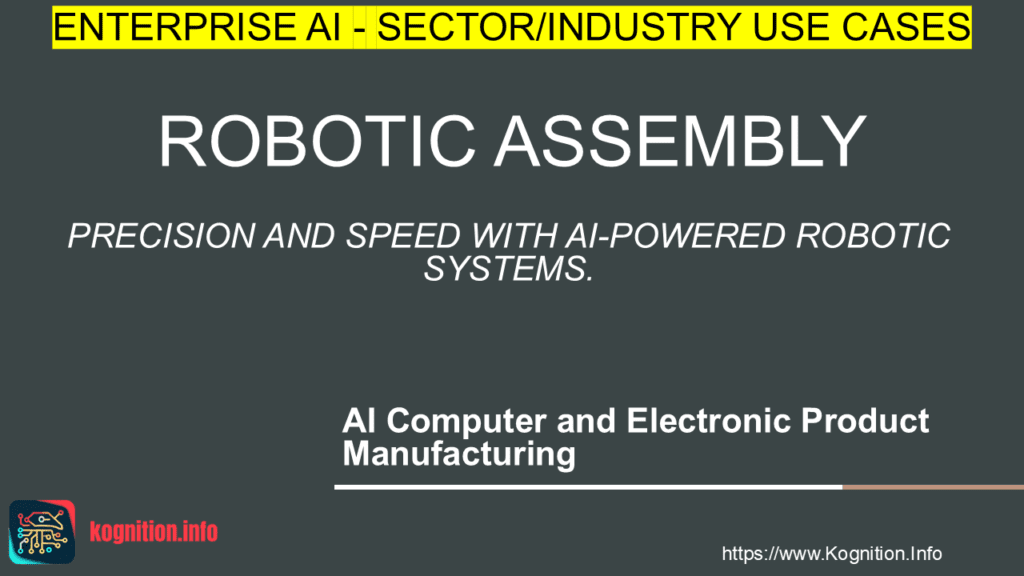 ENTERPRISE AI - SECTOR/INDUSTRY USE CASES

ROBOTIC ASSEMBLY

PRECISION AND SPEED WITH AI-POWERED ROBOTIC SYSTEMS.

AI Computer and Electronic Product Manufacturing

kognition.info

https://www.Kognition.Info